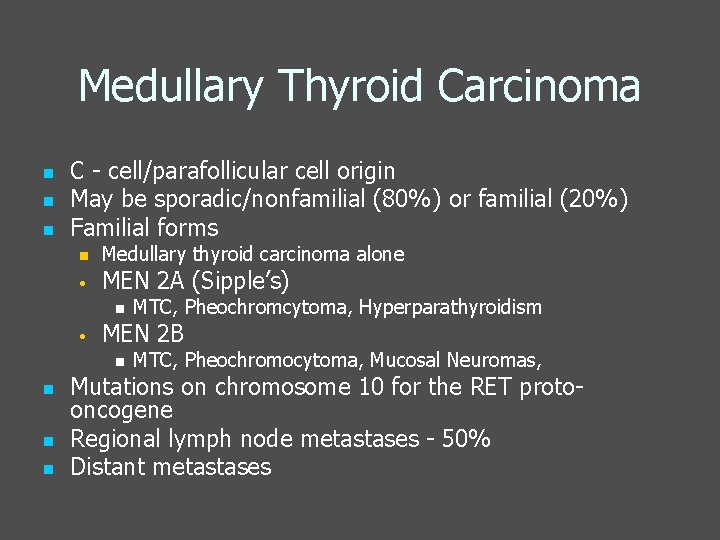 Medullary Thyroid Carcinoma

- C - cell/parafollicular cell origin
- May be sporadic/nonfamilial (80%) or familial (20%)
- Familial forms
  - Medullary thyroid carcinoma alone
  - MEN 2A (Sipple's)
    - MTC, Pheochromcytoma, Hyperparathyroidism
  - MEN 2B
    - MTC, Pheochromocytoma, Mucosal Neuromas,
- Mutations on chromosome 10 for the RET proto-oncogene
- Regional lymph node metastases - 50%
- Distant metastases